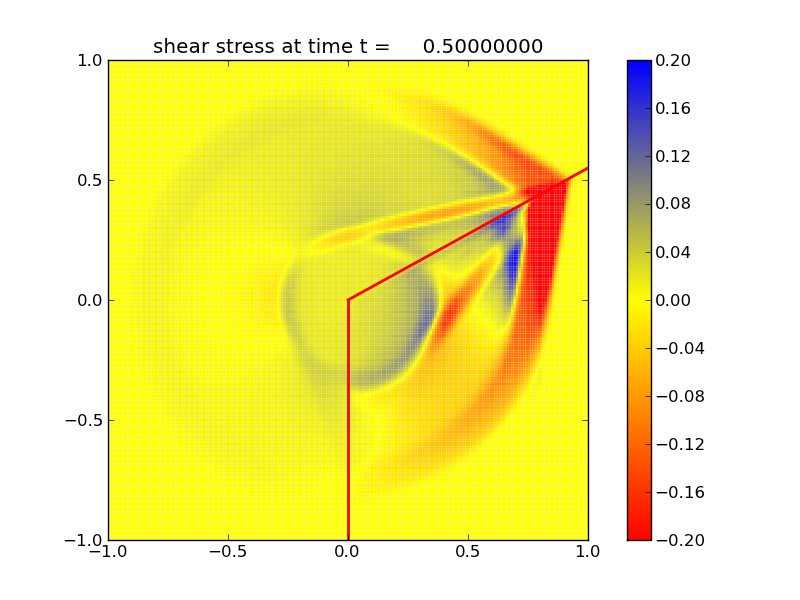 shear stress at time t = 0.50000000

1.0
0.5
0.0
−0.5
−1.0

−1.0
−0.5
0.0
0.5
1.0

0.20
0.16
0.12
0.08
0.04
0.00
−0.04
−0.08
−0.12
−0.16
−0.20